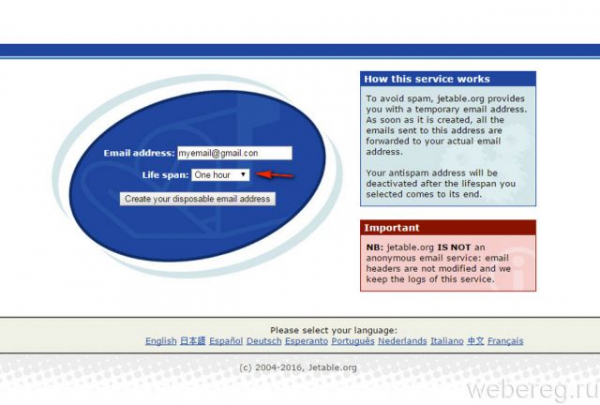 Email address: myemail@gmail.con

Life span: One hour

Create your disposable email address

How this service works

To avoid spam, jetable.org provides you with a temporary email address. As soon as it is created, all the emails sent to this address are forwarded to your actual email address.

Your antispam address will be deactivated after the lifespan you selected comes to its end.

Important

NB: jetable.org IS NOT an anonymous email service: email headers are not modified and we keep the logs of this service.

Please select your language:
English 日本語 Español Deutsch Esperanto Português Nederlands Italiano 中文 Français

(c) 2004-2016, Jetable.org

webereg.ru